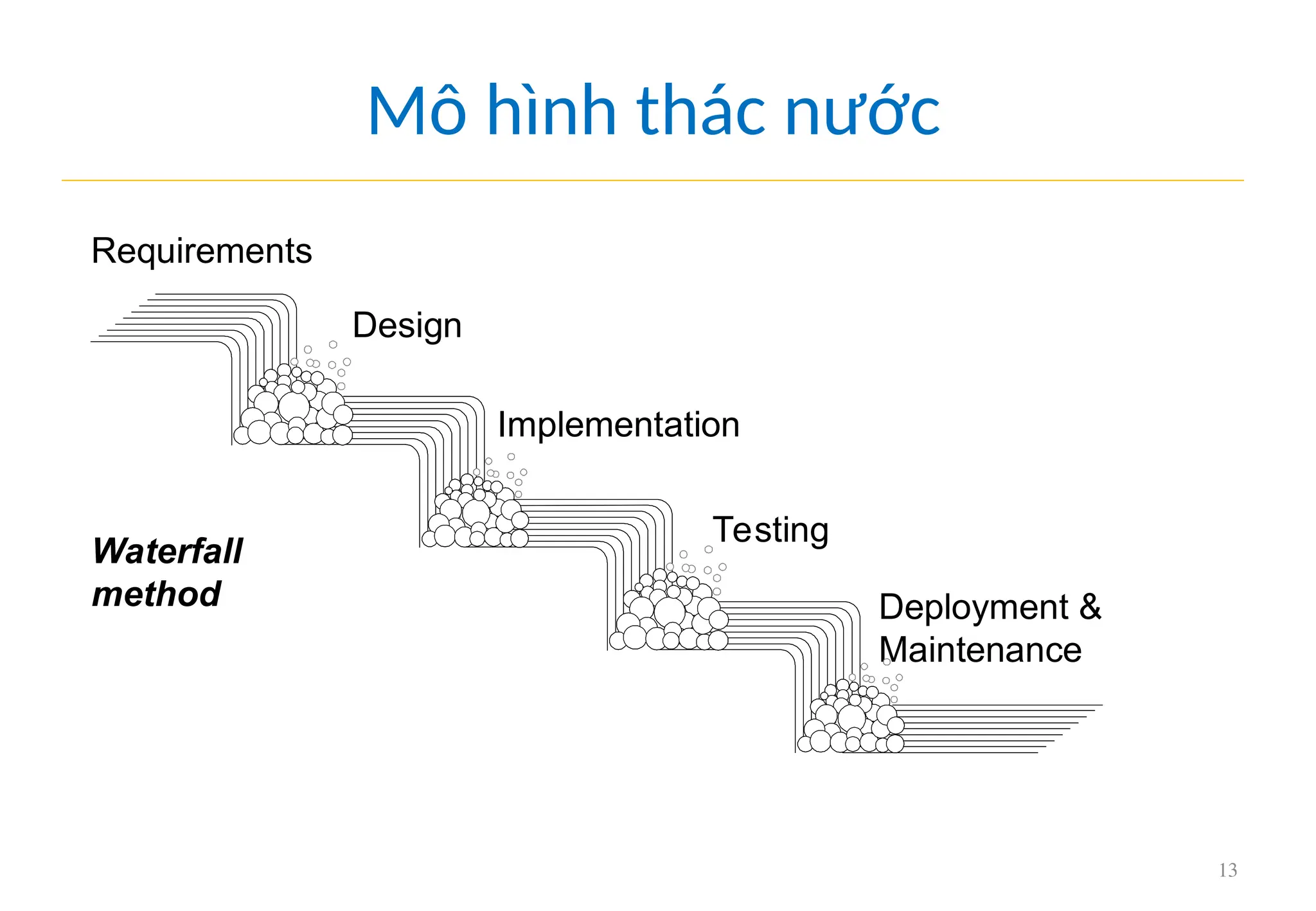 Mô hình thác nước

Requirements

Design

Implementation

Testing

Deployment & Maintenance

Waterfall method

13